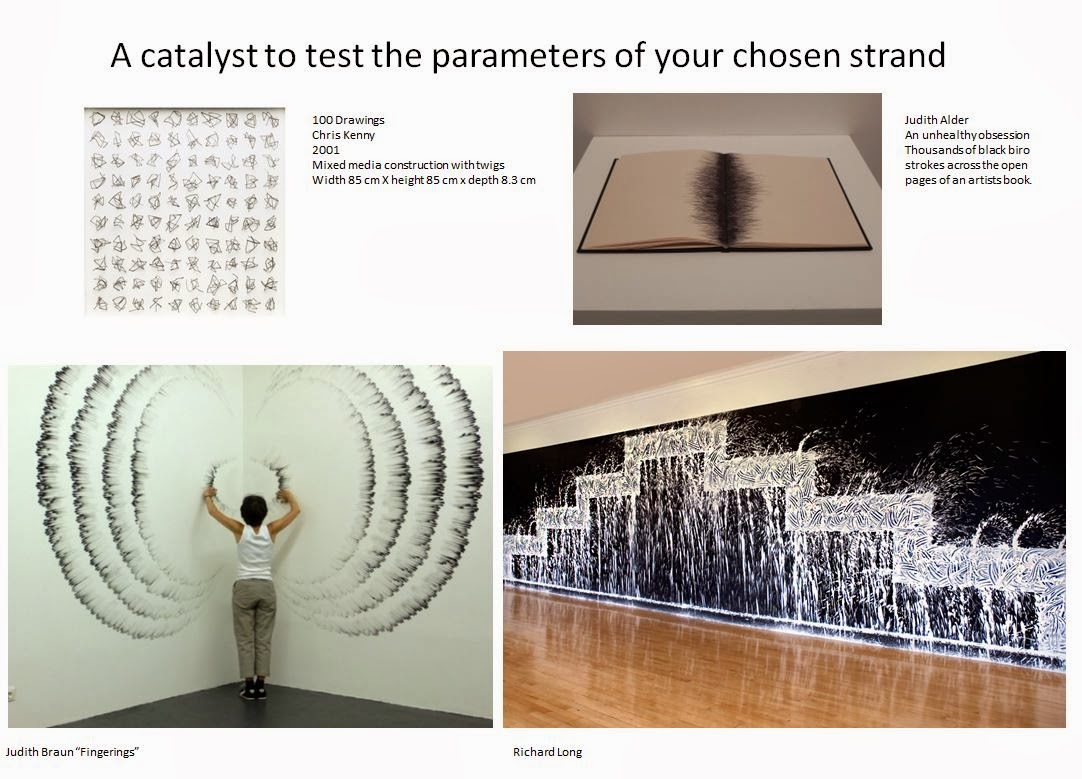 A catalyst to test the parameters of your chosen strand

100 Drawings
Chris Kenny
2001
Mixed media construction with twigs
Width 85 cm X height 85 cm x depth 8.3 cm

Judith Alder
An unhealthy obsession
Thousands of black biro strokes across the open pages of an artists book.

Judith Braun "Fingerings"

Richard Long